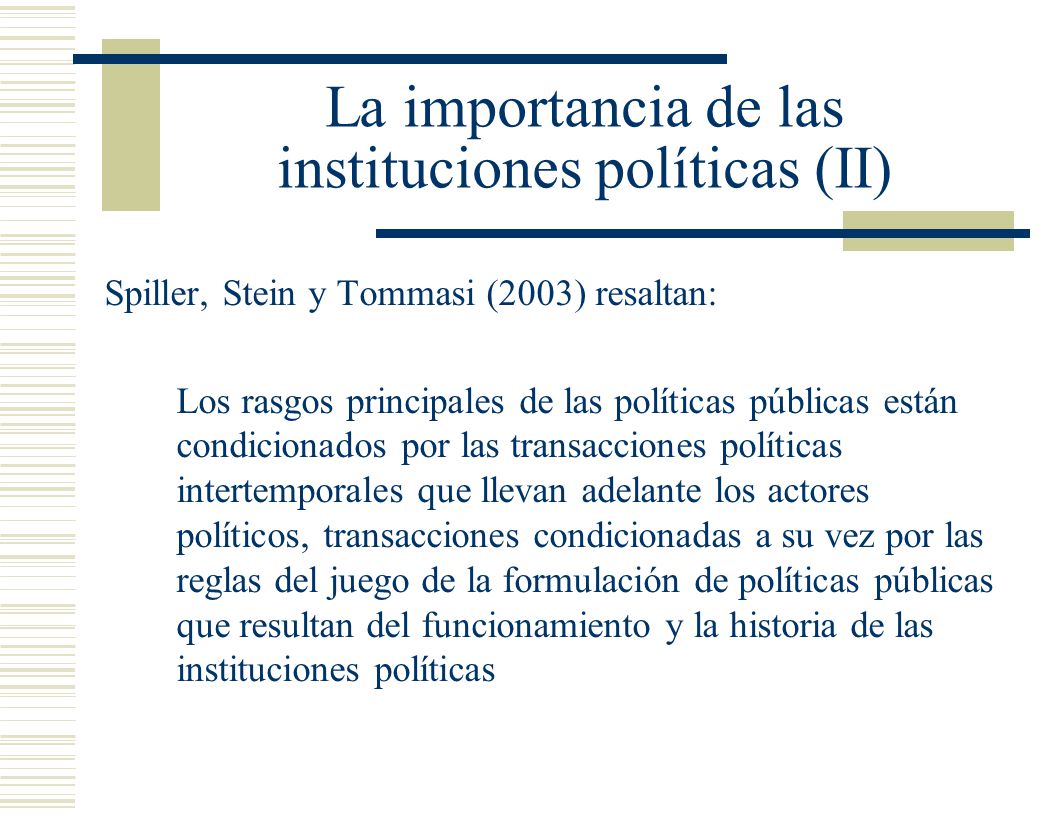 La importancia de las instituciones políticas (II)

Spiller, Stein y Tommasi (2003) resaltan:

Los rasgos principales de las políticas públicas están condicionados por las transacciones políticas intertemporales que llevan adelante los actores políticos, transacciones condicionadas a su vez por las reglas del juego de la formulación de políticas públicas que resultan del funcionamiento y la historia de las instituciones políticas